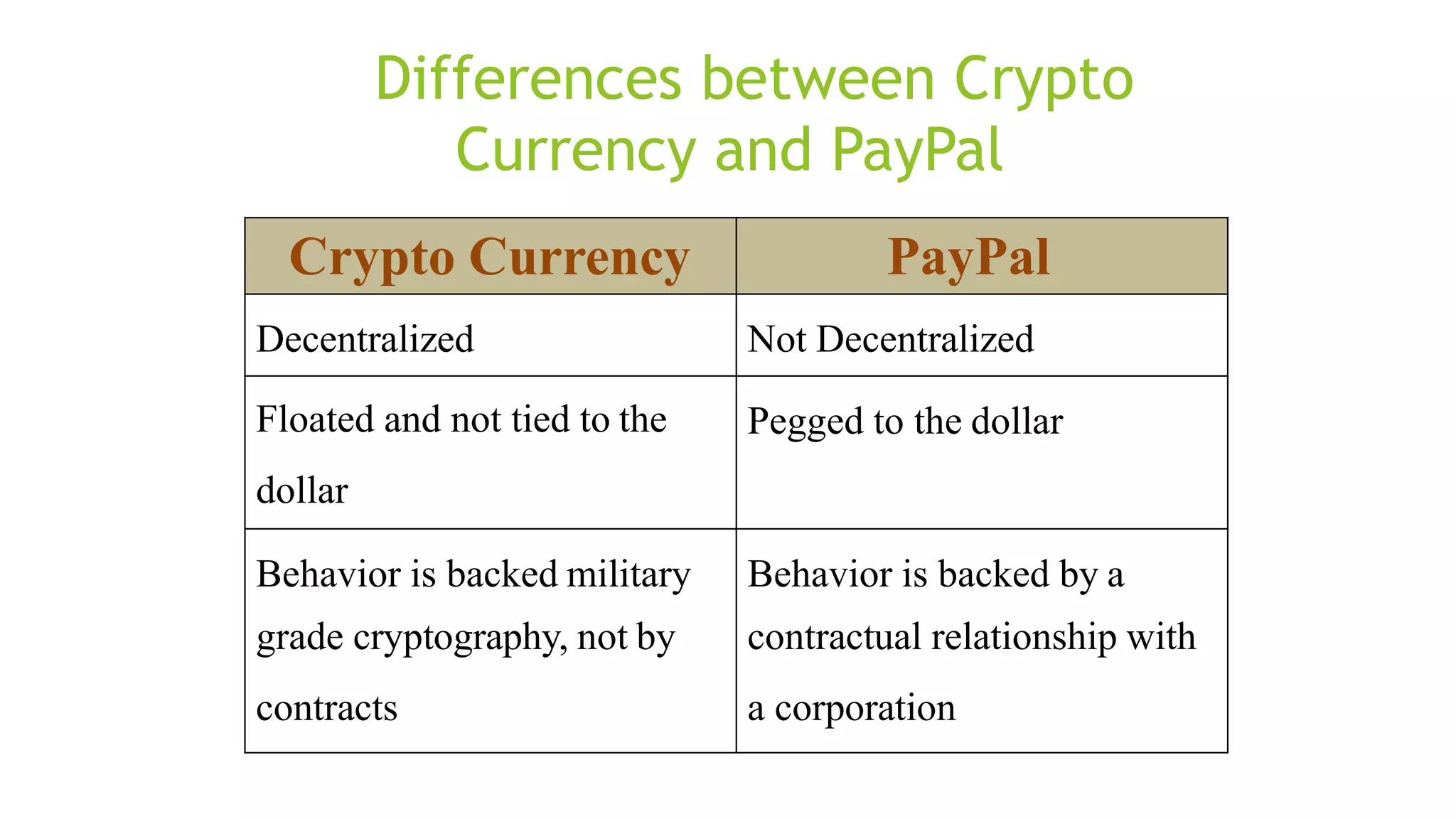 Differences between Crypto Currency and PayPal

| Crypto Currency | PayPal |
|---|---|
| Decentralized | Not Decentralized |
| Floated and not tied to the dollar | Pegged to the dollar |
| Behavior is backed military grade cryptography, not by contracts | Behavior is backed by a contractual relationship with a corporation |